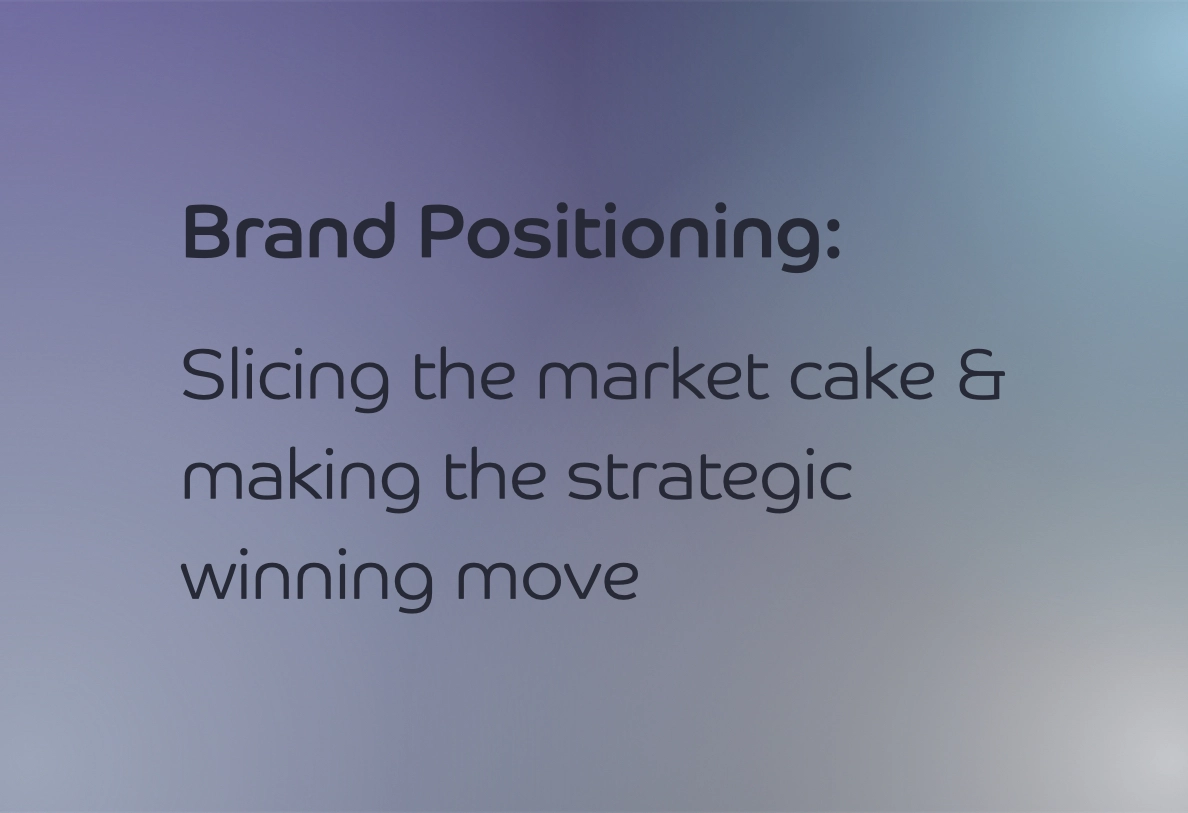 Brand Positioning:

Slicing the market cake & making the strategic winning move